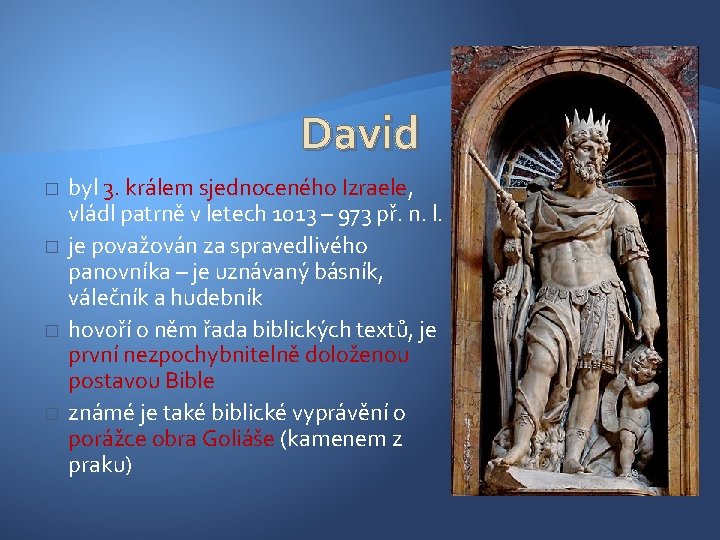 David

□ byl 3. králem sjednoceného Izraele, vládl patrně v letech 1013 – 973 př. n. l.

□ je považován za spravedlivého panovníka – je uznávaný básník, válečník a hudebník

□ hovoří o něm řada biblických textů, je první nezpochybnitelně doloženou postavou Bible

□ známé je také biblické vyprávění o porážce obra Goliáše (kamenem z praku)